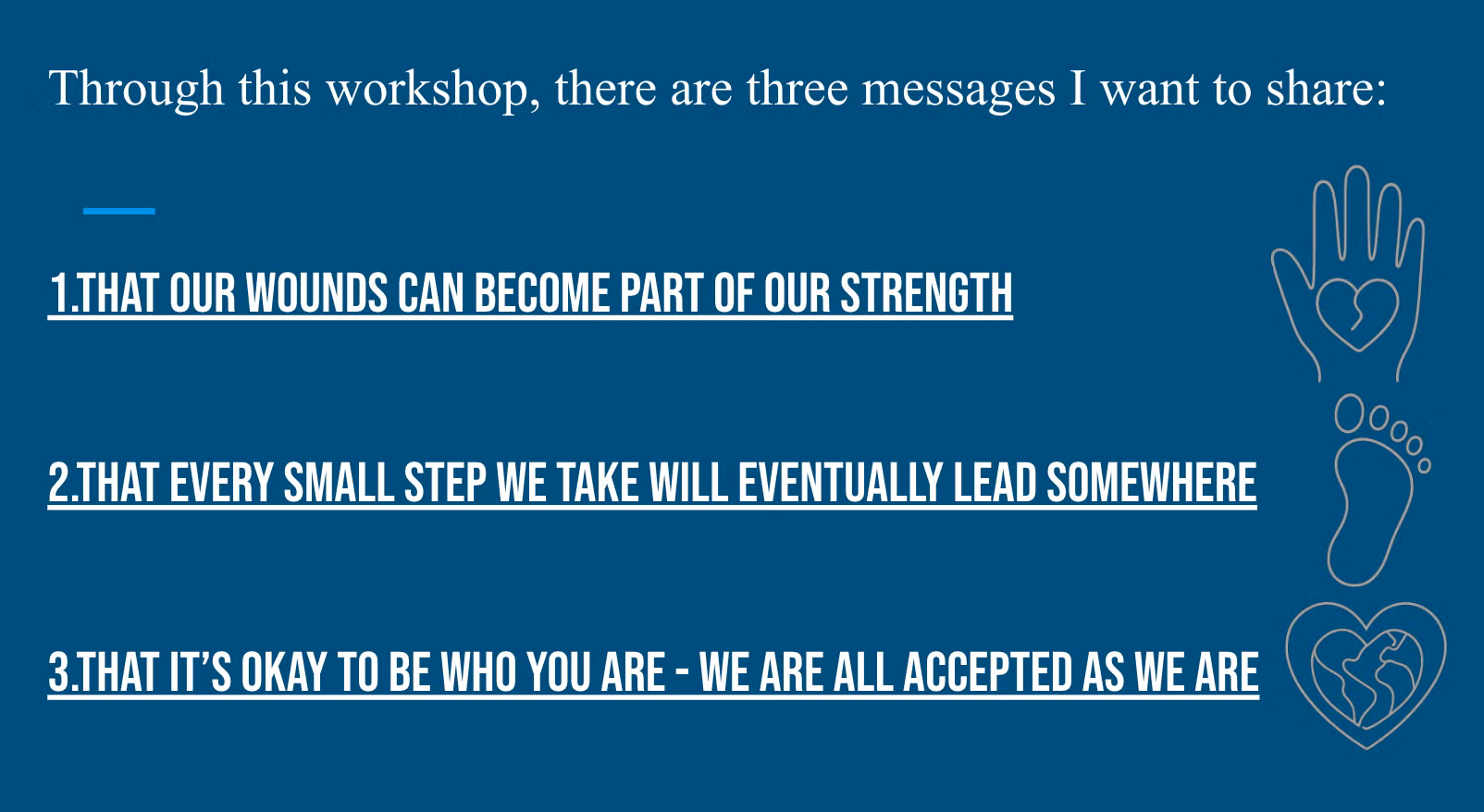 Through this workshop, there are three messages I want to share:

1.THAT OUR WOUNDS CAN BECOME PART OF OUR STRENGTH

2.THAT EVERY SMALL STEP WE TAKE WILL EVENTUALLY LEAD SOMEWHERE

3.THAT IT'S OKAY TO BE WHO YOU ARE - WE ARE ALL ACCEPTED AS WE ARE